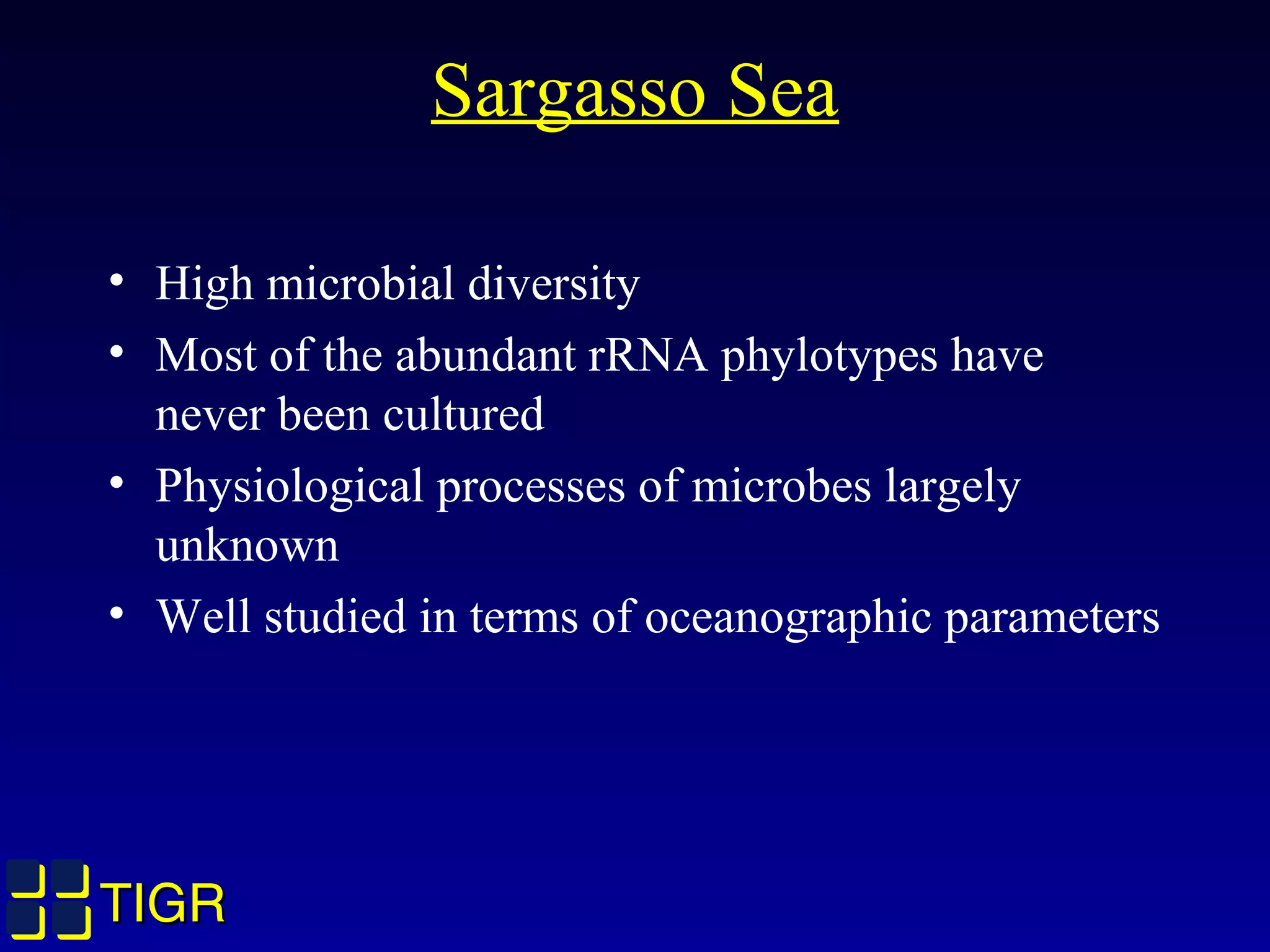 Sargasso Sea

• High microbial diversity
• Most of the abundant rRNA phylotypes have never been cultured
• Physiological processes of microbes largely unknown
• Well studied in terms of oceanographic parameters

TIGR